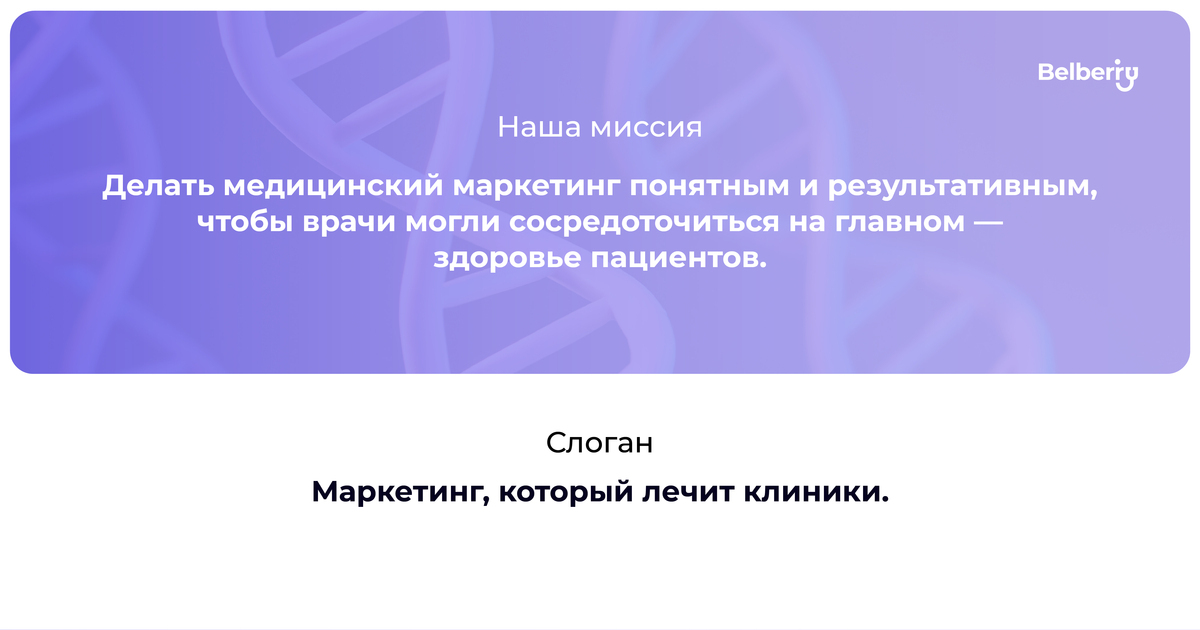 Belberry

Наша миссия

Делать медицинский маркетинг понятным и результативным, чтобы врачи могли сосредоточиться на главном — здоровье пациентов.

Слоган

Маркетинг, который лечит клиники.